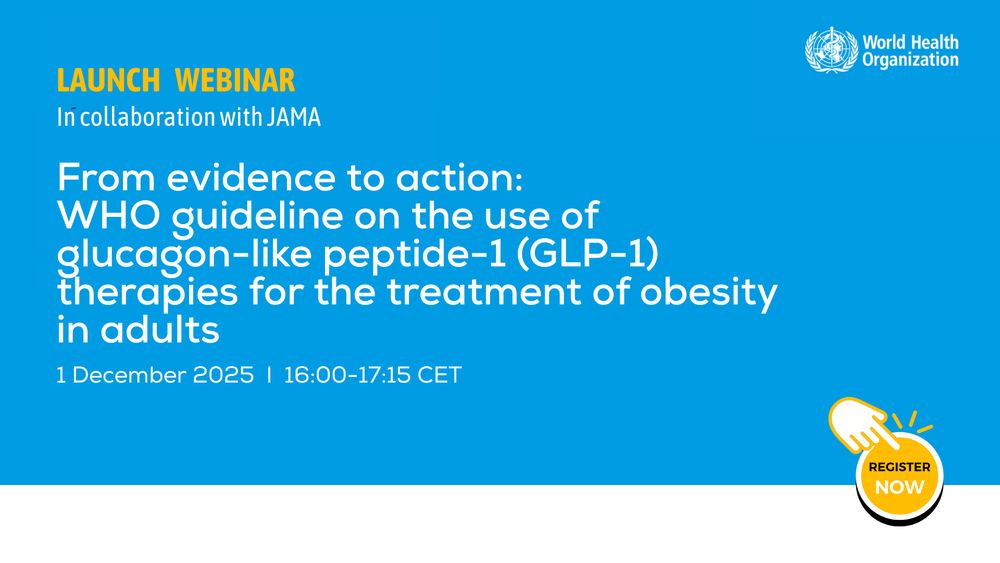 World Health Organization

LAUNCH WEBINAR

In collaboration with JAMA

From evidence to action: WHO guideline on the use of glucagon-like peptide-1 (GLP-1) therapies for the treatment of obesity in adults

1 December 2025 | 16:00-17:15 CET

REGISTER NOW